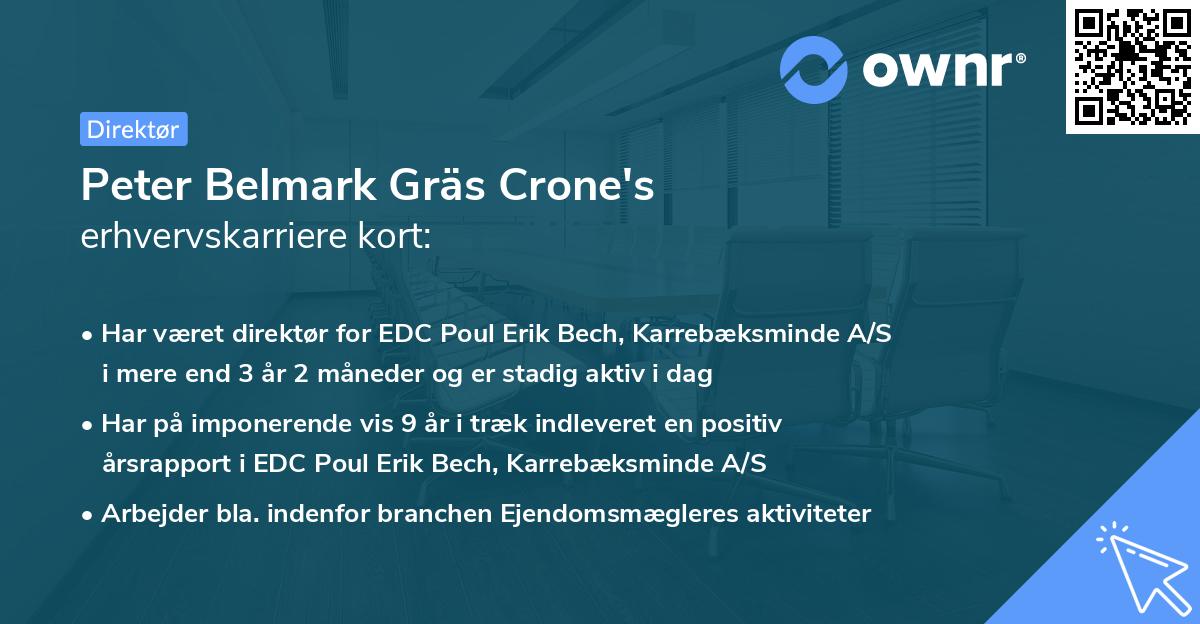 ownr®

Direktør

Peter Belmark Gräs Crone's
erhvervskarriere kort:

• Har været direktør for EDC Poul Erik Bech, Karrebæksminde A/S i mere end 3 år 2 måneder og er stadig aktiv i dag

• Har på imponerende vis 9 år i træk indleveret en positiv årsrapport i EDC Poul Erik Bech, Karrebæksminde A/S

• Arbejder bla. indenfor branchen Ejendomsmægleres aktiviteter